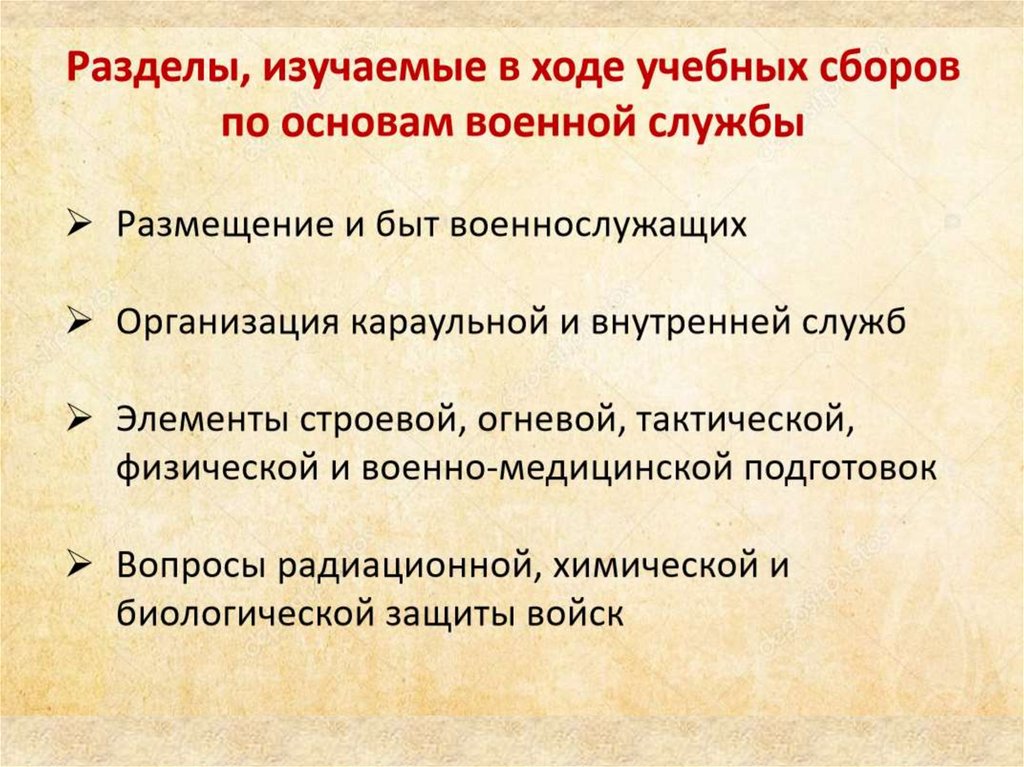 Разделы, изучаемые в ходе учебных сборов по основам военной службы

➢ Размещение и быт военнослужащих

➢ Организация караульной и внутренней служб

➢ Элементы строевой, огневой, тактической, физической и военно-медицинской подготовок

➢ Вопросы радиационной, химической и биологической защиты войск